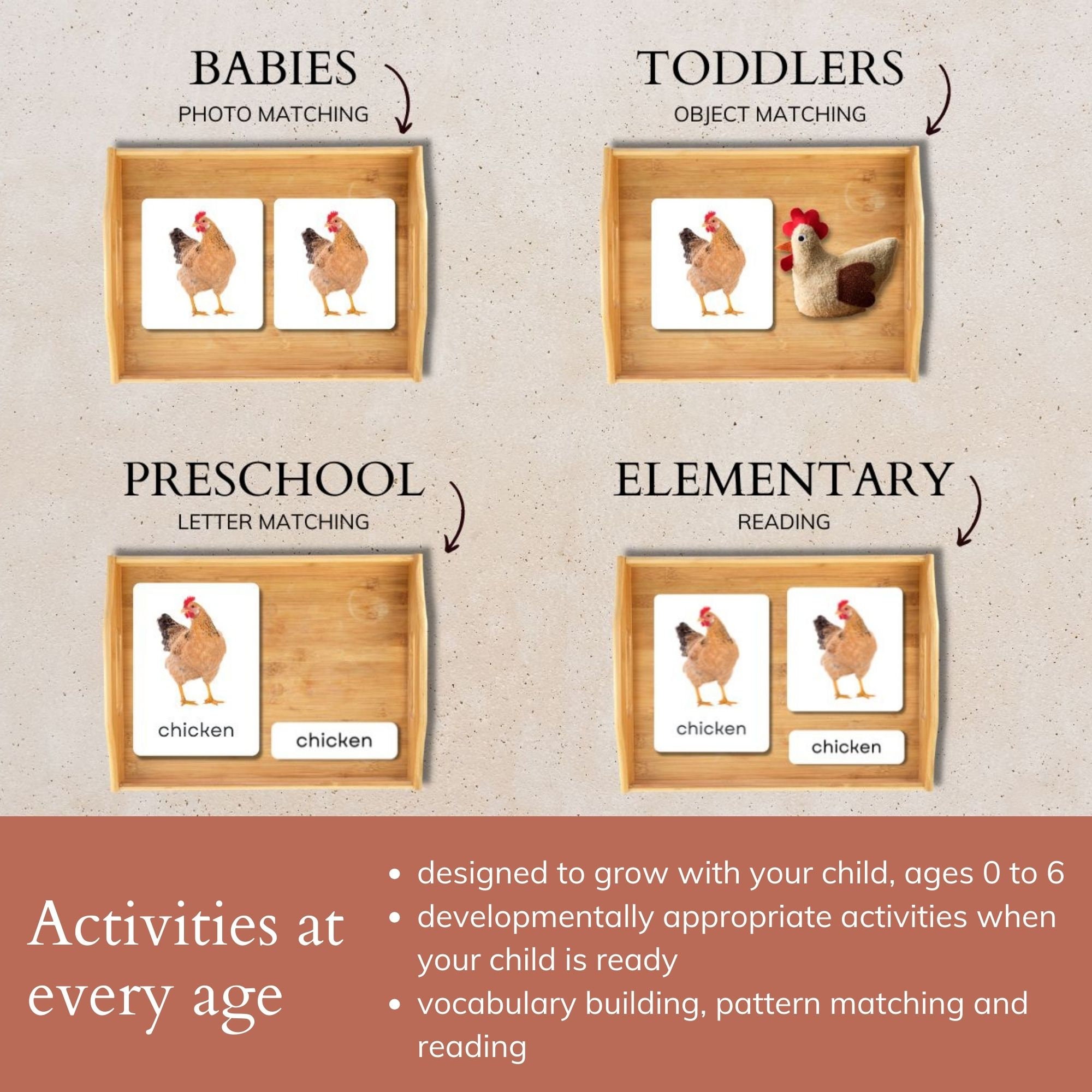 BABIES
PHOTO MATCHING

TODDLERS
OBJECT MATCHING

PRESCHOOL
LETTER MATCHING

chicken

chicken

ELEMENTARY
READING

chicken

chicken

Activities at every age

• designed to grow with your child, ages 0 to 6
• developmentally appropriate activities when your child is ready
• vocabulary building, pattern matching and reading